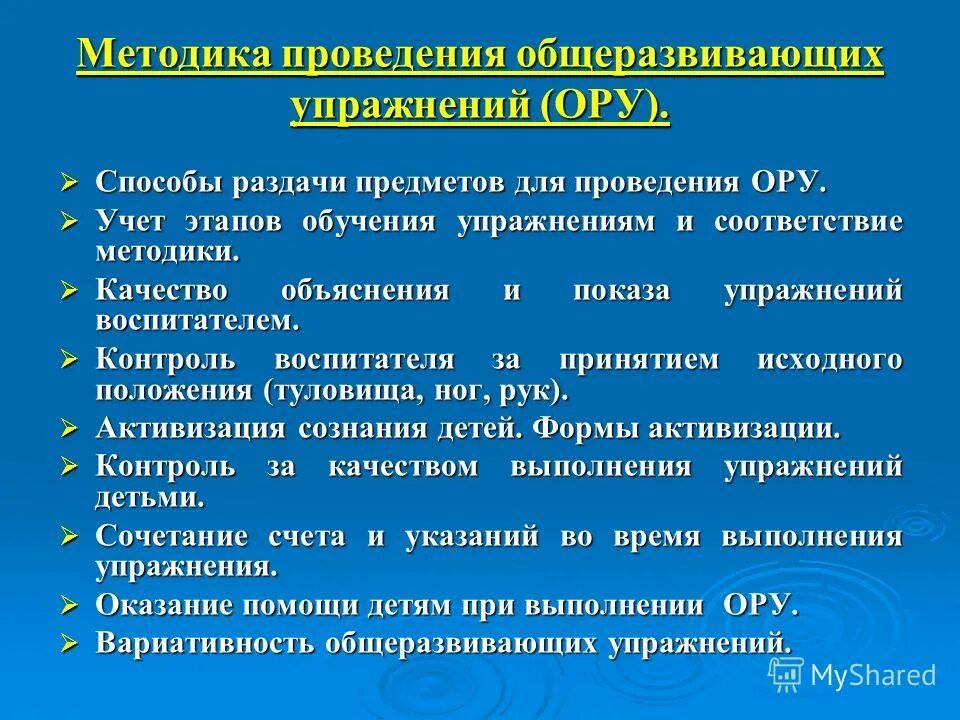 Методика проведения общеразвивающих упражнений (ОРУ).

➢ Способы раздачи предметов для проведения ОРУ.
➢ Учет этапов обучения упражнениям и соответствие методики.
➢ Качество объяснения и показа упражнений воспитателем.
➢ Контроль воспитателя за принятием исходного положения (туловища, ног, рук).
➢ Активизация сознания детей. Формы активизации.
➢ Контроль за качеством выполнения упражнений детьми.
➢ Сочетание счета и указаний во время выполнения упражнения.
➢ Оказание помощи детям при выполнении ОРУ.
➢ Вариативность общеразвивающих упражнений.

MyShared